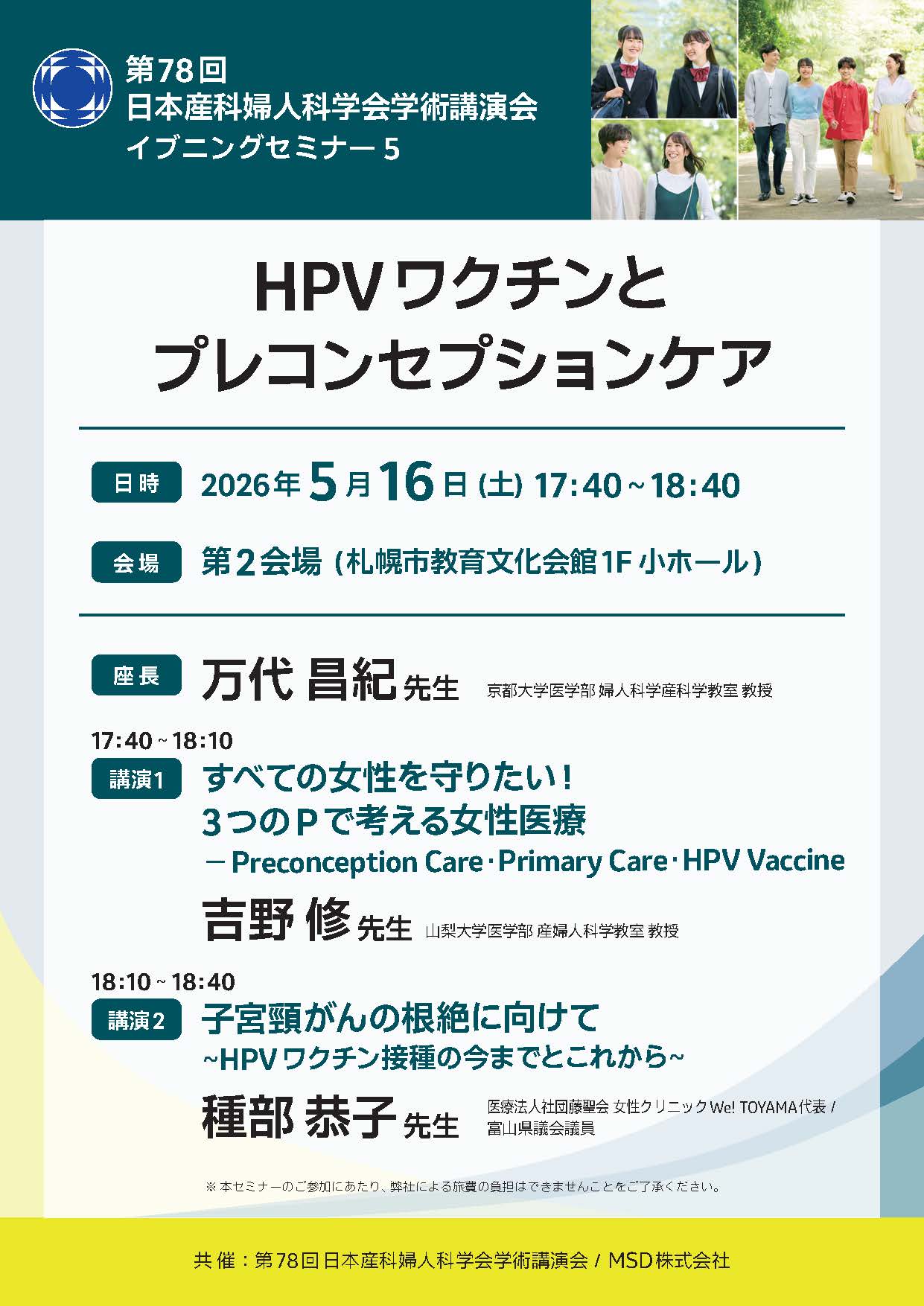 第78回
日本産科婦人科学会学術講演会
イブニングセミナー 5

HPVワクチンと
プレコンセプションケア

日時 2026年5月16日(土) 17:40~18:40

会場 第2会場 (札幌市教育文化会館1F 小ホール)

座長 万代 昌紀 先生 京都大学医学部 婦人科学産科学教室 教授

17:40~18:10
講演1 すべての女性を守りたい!
3つのPで考える女性医療
－Preconception Care・Primary Care・HPV Vaccine
吉野 修 先生 山梨大学医学部 産婦人科学教室 教授

18:10~18:40
講演2 子宮頸がんの根絶に向けて
~HPVワクチン接種の今までとこれから~
種部 恭子 先生 医療法人社団藤聖会 女性クリニックWe! TOYAMA代表 / 富山県議会議員

※本セミナーのご参加にあたり、弊社による旅費の負担はできませんことをご了承ください。

共催：第78回日本産科婦人科学会学術講演会 / MSD株式会社